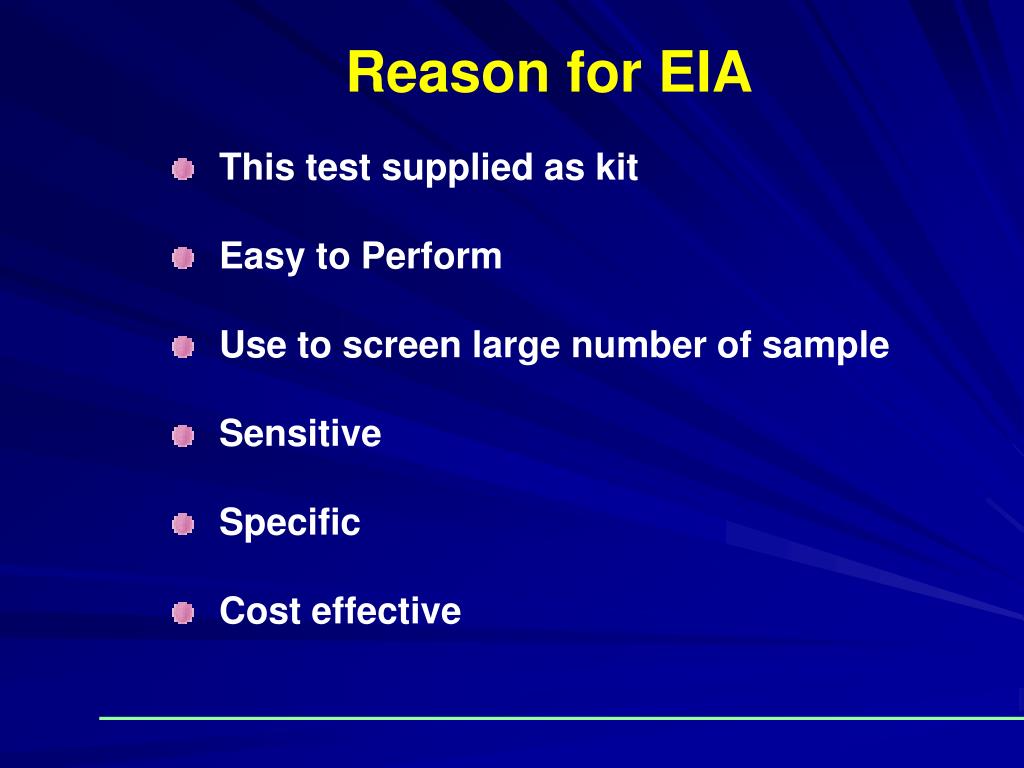 Reason for EIA

- This test supplied as kit
- Easy to Perform
- Use to screen large number of sample
- Sensitive
- Specific
- Cost effective